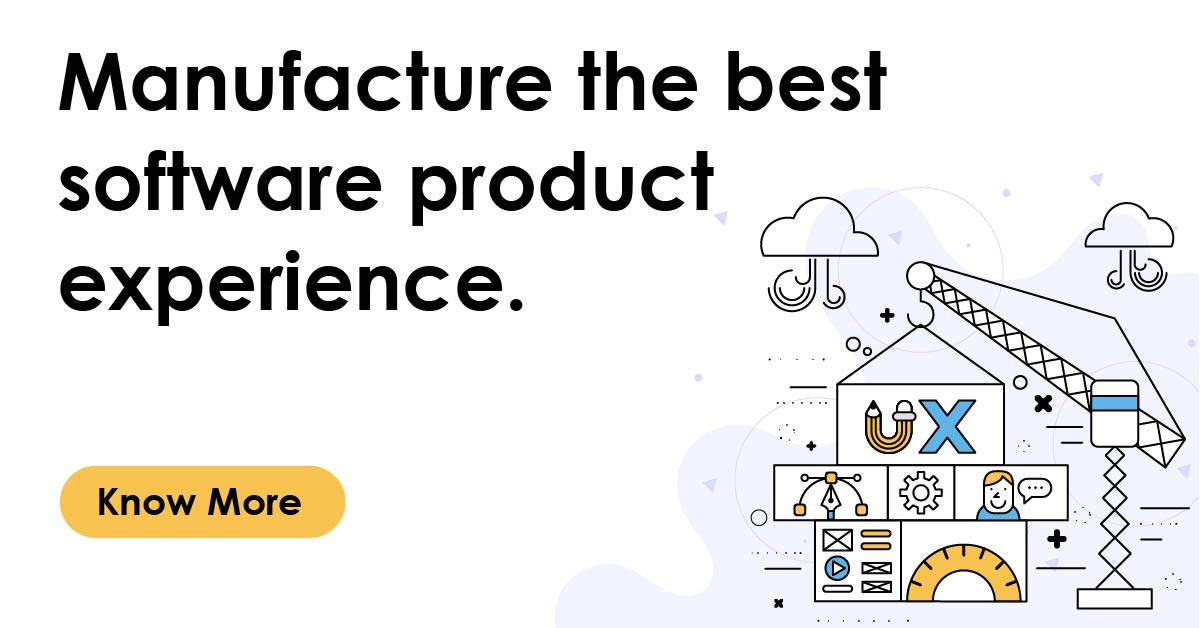 Manufacture the best software product experience.

Know More

UX